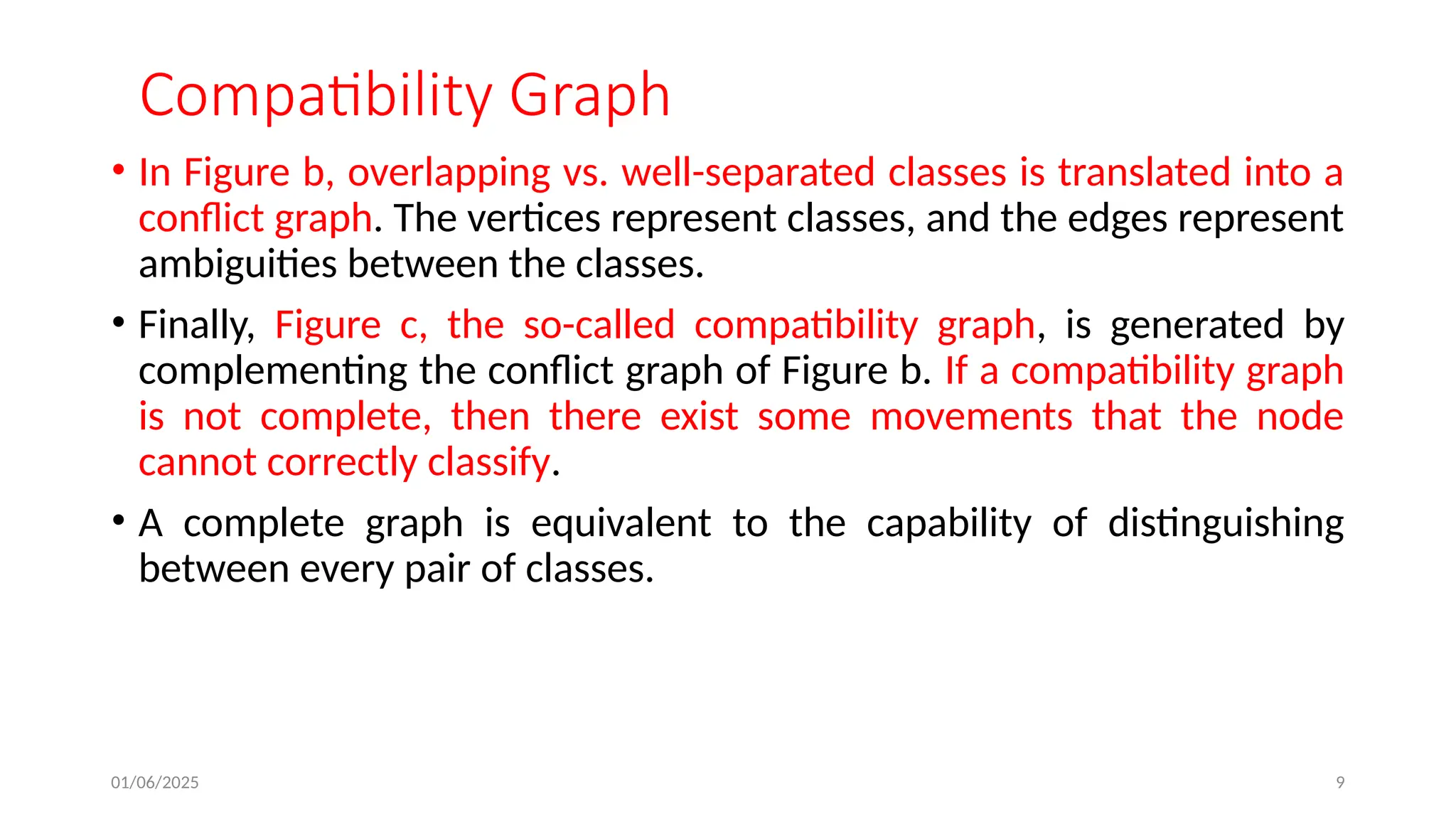 Compatibility Graph

• In Figure b, overlapping vs. well-separated classes is translated into a conflict graph. The vertices represent classes, and the edges represent ambiguities between the classes.

• Finally, Figure c, the so-called compatibility graph, is generated by complementing the conflict graph of Figure b. If a compatibility graph is not complete, then there exist some movements that the node cannot correctly classify.

• A complete graph is equivalent to the capability of distinguishing between every pair of classes.

01/06/2025

9